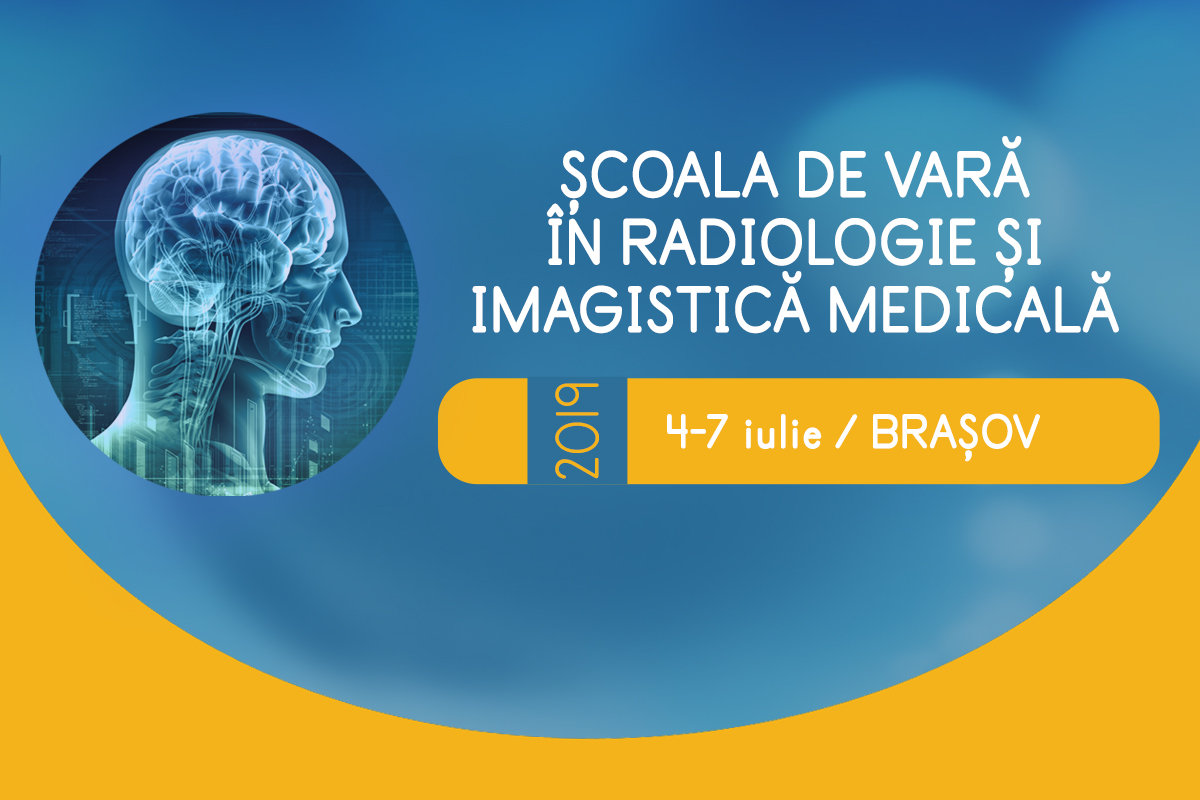 ȘCOALA DE VARĂ ÎN RADIOLOGIE ȘI IMAGISTICĂ MEDICALĂ

2019

4-7 iulie / BRAȘOV